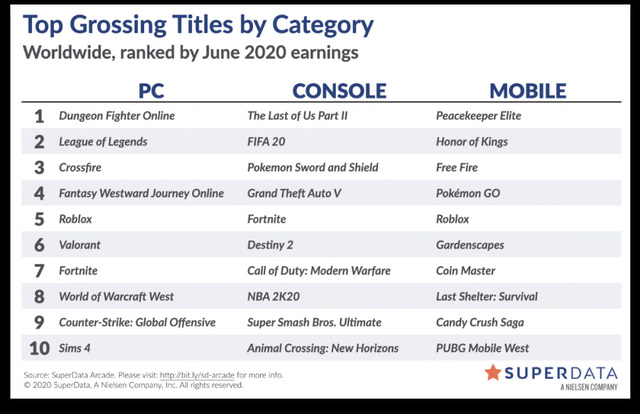 Top Grossing Titles by Category
Worldwide, ranked by June 2020 earnings

| | PC | CONSOLE | MOBILE |
|---|---|---|---|
| 1 | Dungeon Fighter Online | The Last of Us Part II | Peacekeeper Elite |
| 2 | League of Legends | FIFA 20 | Honor of Kings |
| 3 | Crossfire | Pokemon Sword and Shield | Free Fire |
| 4 | Fantasy Westward Journey Online | Grand Theft Auto V | Pokémon GO |
| 5 | Roblox | Fortnite | Roblox |
| 6 | Valorant | Destiny 2 | Gardenscapes |
| 7 | Fortnite | Call of Duty: Modern Warfare | Coin Master |
| 8 | World of Warcraft West | NBA 2K20 | Last Shelter: Survival |
| 9 | Counter-Strike: Global Offensive | Super Smash Bros. Ultimate | Candy Crush Saga |
| 10 | Sims 4 | Animal Crossing: New Horizons | PUBG Mobile West |

Source: SuperData Arcade. Please visit: http://bit.ly/sd-arcade for more info.
© 2020 SuperData, A Nielsen Company, Inc. All rights reserved.

SUPERDATA
A NIELSEN COMPANY